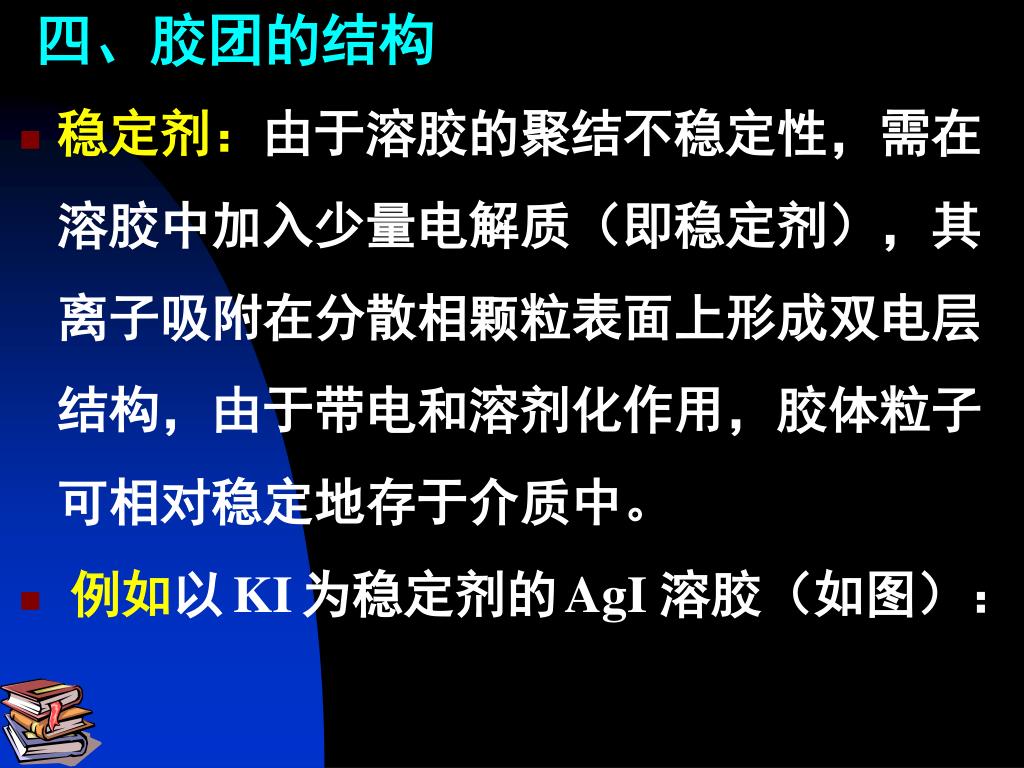 四、胶团的结构

稳定剂：由于溶胶的聚结不稳定性，需在溶胶中加入少量电解质（即稳定剂），其离子吸附在分散相颗粒表面上形成双电层结构，由于带电和溶剂化作用，胶体粒子可相对稳定地存于介质中。

例如以 KI 为稳定剂的 AgI 溶胶（如图）：